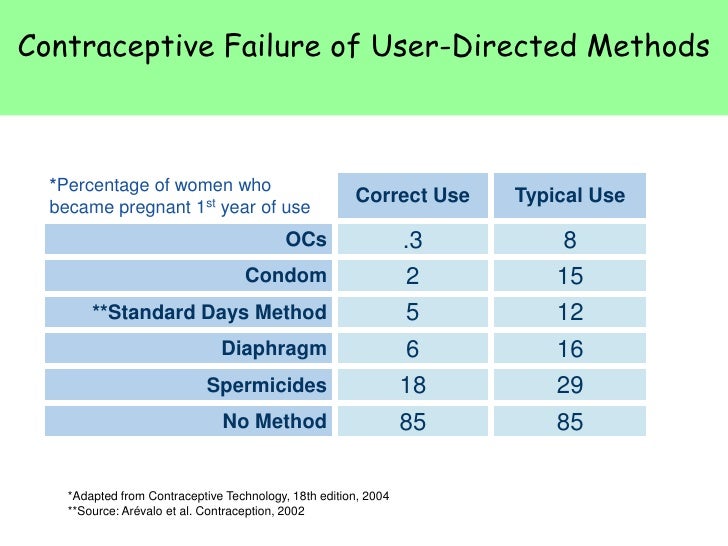 Contraceptive Failure of User-Directed Methods

| *Percentage of women who became pregnant 1$^{st}$ year of use | Correct Use | Typical Use |
|---|---|---|
| OCs | .3 | 8 |
| Condom | 2 | 15 |
| **Standard Days Method | 5 | 12 |
| Diaphragm | 6 | 16 |
| Spermicides | 18 | 29 |
| No Method | 85 | 85 |

*Adapted from Contraceptive Technology, 18th edition, 2004
**Source: Arévalo et al. Contraception, 2002